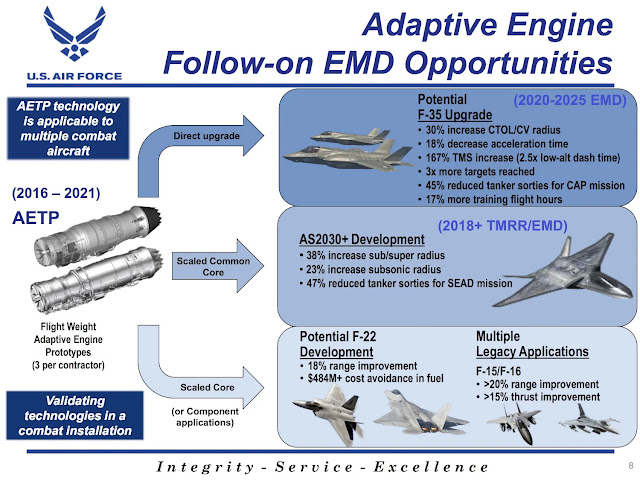 U.S. AIR FORCE

Adaptive Engine Follow-on EMD Opportunities

AETP technology is applicable to multiple combat aircraft

(2016 – 2021)

AETP

Flight Weight Adaptive Engine Prototypes (3 per contractor)

Validating technologies in a combat installation

Direct upgrade

Scaled Common Core

Scaled Core

(or Component applications)

Potential F-35 Upgrade

(2020-2025 EMD)

• 30% increase CTOL/CV radius
• 18% decrease acceleration time
• 167% TMS increase (2.5x low-alt dash time)
• 3x more targets reached
• 45% reduced tanker sorties for CAP mission
• 17% more training flight hours

(2018+ TMRR/EMD)

AS2030+ Development

• 38% increase sub/super radius
• 23% increase subsonic radius
• 47% reduced tanker sorties for SEAD mission

Potential F-22 Development

• 18% range improvement
• $484M+ cost avoidance in fuel

Multiple Legacy Applications

F-15/F-16
• >20% range improvement
• >15% thrust improvement

Integrity - Service - Excellence

8